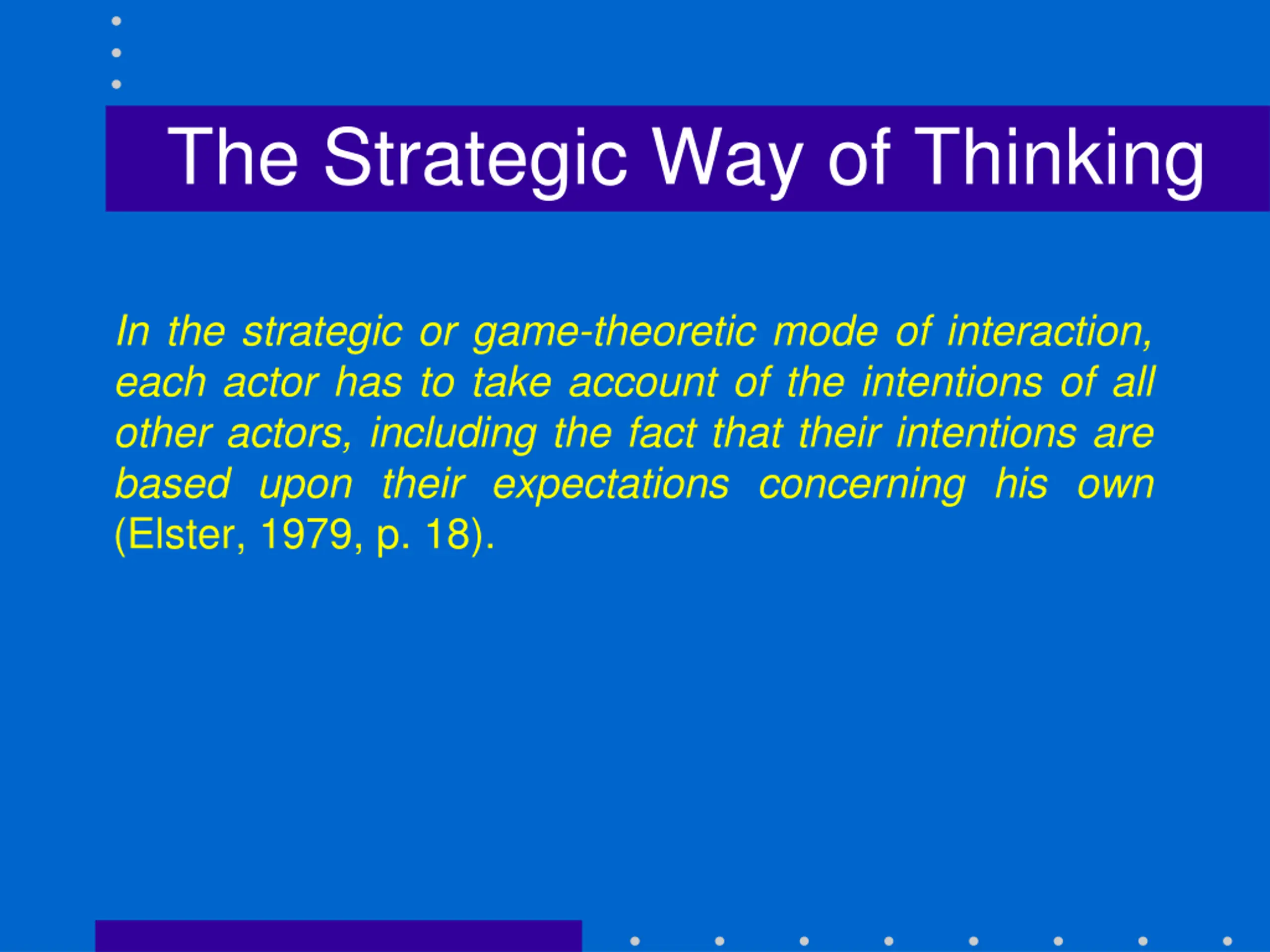 The Strategic Way of Thinking

In the strategic or game-theoretic mode of interaction, each actor has to take account of the intentions of all other actors, including the fact that their intentions are based upon their expectations concerning his own (Elster, 1979, p. 18).